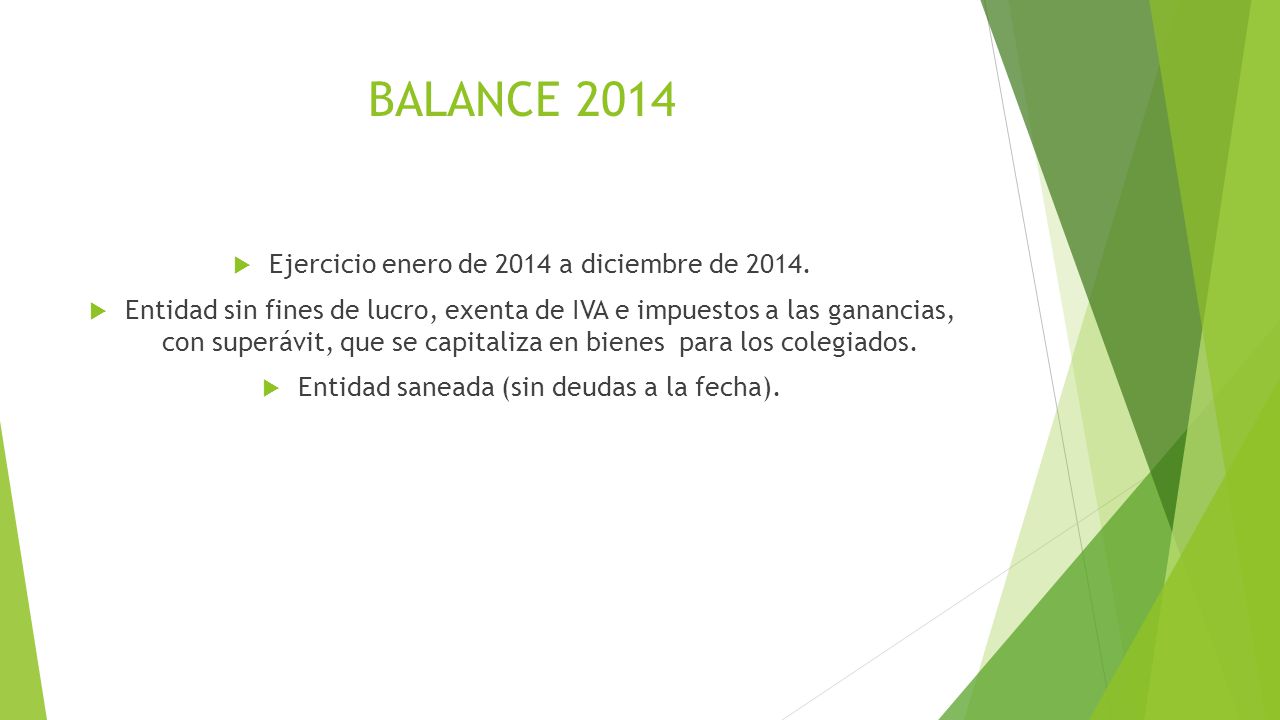 BALANCE 2014

Ejercicio enero de 2014 a diciembre de 2014.

Entidad sin fines de lucro, exenta de IVA e impuestos a las ganancias, con superávit, que se capitaliza en bienes para los colegiados.

Entidad saneada (sin deudas a la fecha).